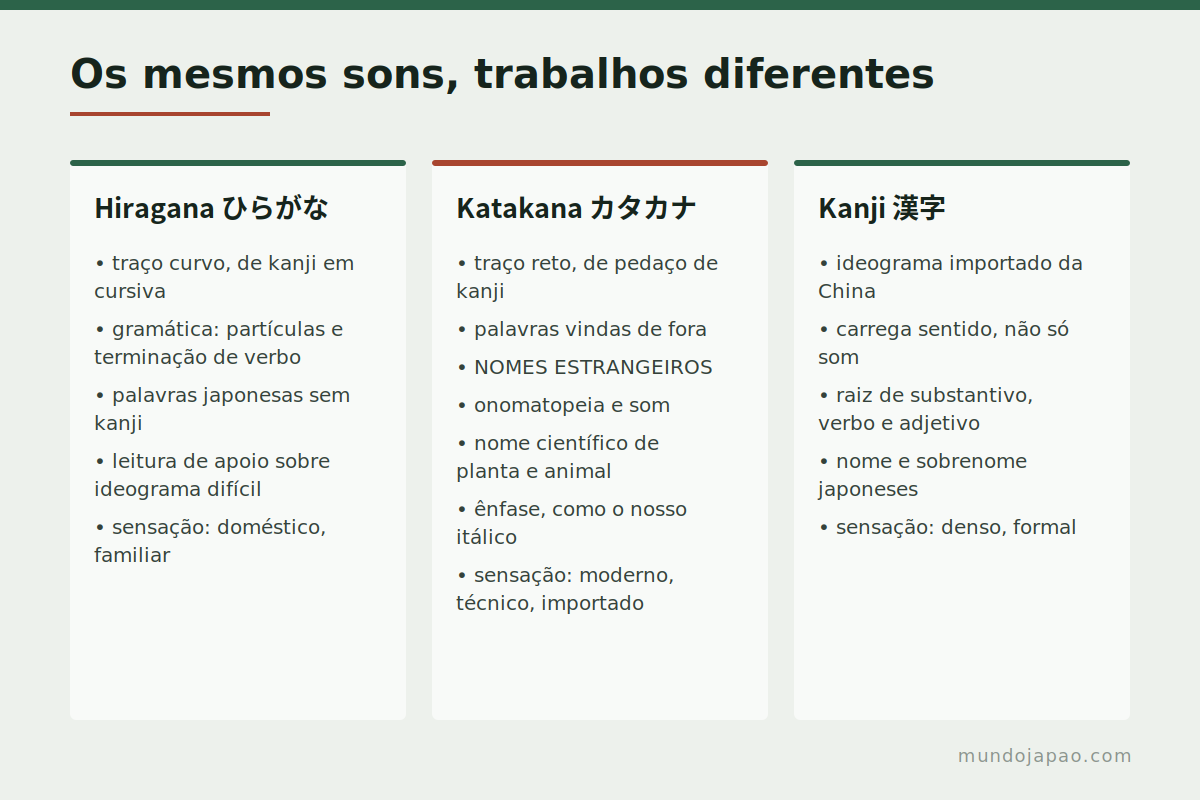 Os mesmos sons, trabalhos diferentes

Hiragana ひらがな

• traço curvo, de kanji em cursiva

• gramática: partículas e terminação de verbo

• palavras japonesas sem kanji

• leitura de apoio sobre ideograma difícil

• sensação: doméstico, familiar

Katakana カタカナ

• traço reto, de pedaço de kanji

• palavras vindas de fora

• NOMES ESTRANGEIROS

• onomatopeia e som

• nome científico de planta e animal

• ênfase, como o nosso itálico

• sensação: moderno, técnico, importado

Kanji 漢字

• ideograma importado da China

• carrega sentido, não só som

• raiz de substantivo, verbo e adjetivo

• nome e sobrenome japoneses

• sensação: denso, formal

mundojapao.com